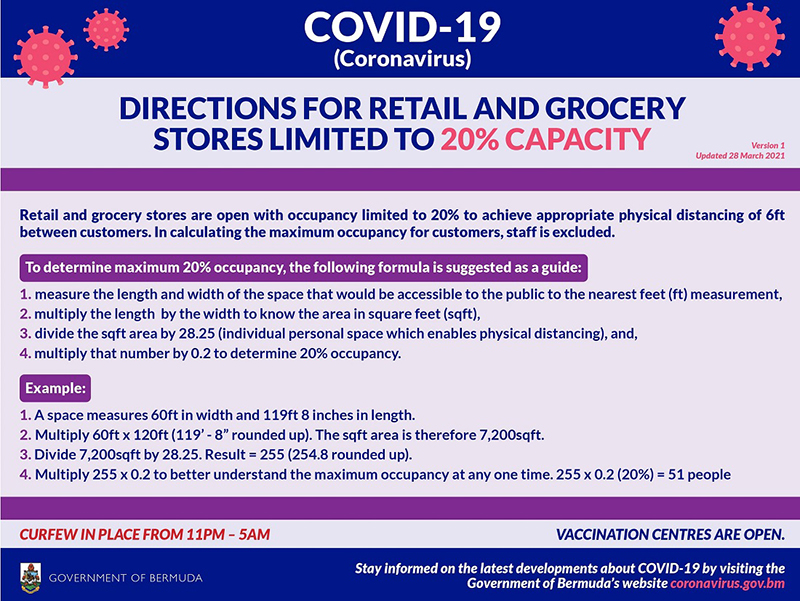 COVID-19
(Coronavirus)

DIRECTIONS FOR RETAIL AND GROCERY STORES LIMITED TO 20% CAPACITY

Version 1
Updated 28 March 2021

Retail and grocery stores are open with occupancy limited to 20% to achieve appropriate physical distancing of 6ft between customers. In calculating the maximum occupancy for customers, staff is excluded.

To determine maximum 20% occupancy, the following formula is suggested as a guide:

1. measure the length and width of the space that would be accessible to the public to the nearest feet (ft) measurement,
2. multiply the length by the width to know the area in square feet (sqft),
3. divide the sqft area by 28.25 (individual personal space which enables physical distancing), and,
4. multiply that number by 0.2 to determine 20% occupancy.

Example:

1. A space measures 60ft in width and 119ft 8 inches in length.
2. Multiply 60ft x 120ft (119' - 8" rounded up). The sqft area is therefore 7,200sqft.
3. Divide 7,200sqft by 28.25. Result = 255 (254.8 rounded up).
4. Multiply 255 x 0.2 to better understand the maximum occupancy at any one time. 255 x 0.2 (20%) = 51 people

CURFEW IN PLACE FROM 11PM – 5AM

VACCINATION CENTRES ARE OPEN.

GOVERNMENT OF BERMUDA

Stay informed on the latest developments about COVID-19 by visiting the Government of Bermuda's website coronavirus.gov.bm